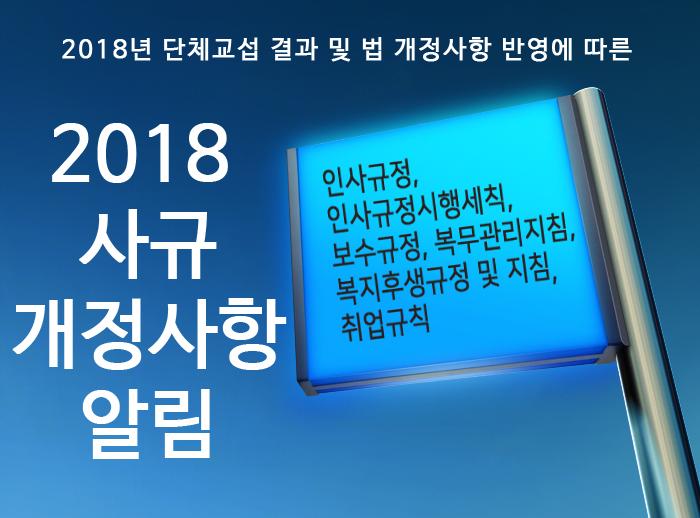 2018년 단체교섭 결과 및 법 개정사항 반영에 따른

2018
사규
개정사항
알림

인사규정,
인사규정시행세칙,
보수규정, 복무관리지침,
복지후생규정 및 지침,
취업규칙